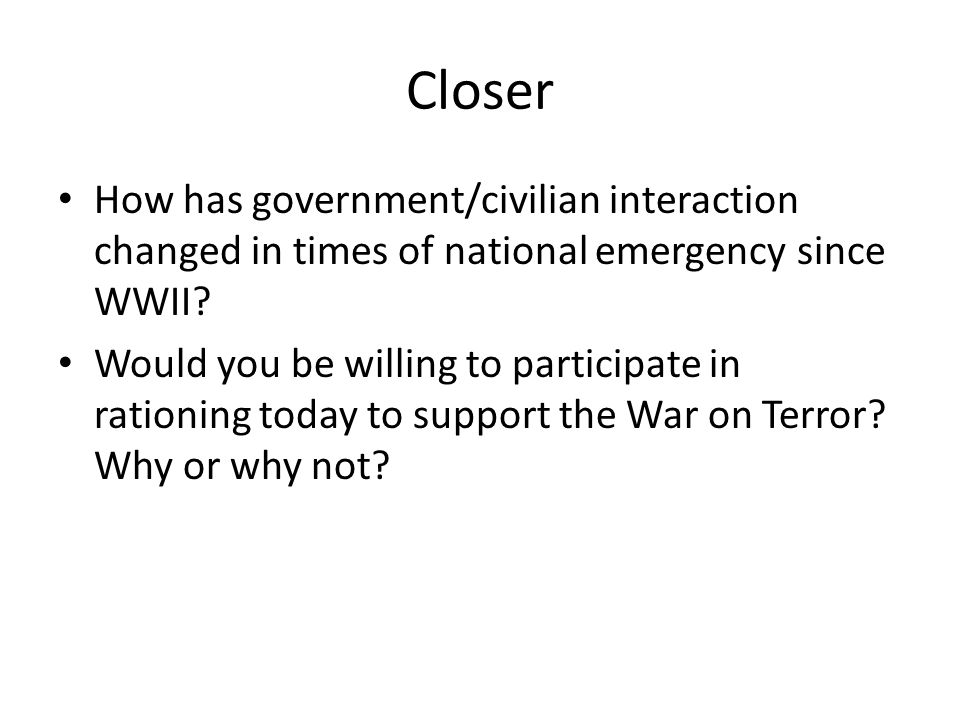 Closer

• How has government/civilian interaction changed in times of national emergency since WWII?

• Would you be willing to participate in rationing today to support the War on Terror? Why or why not?